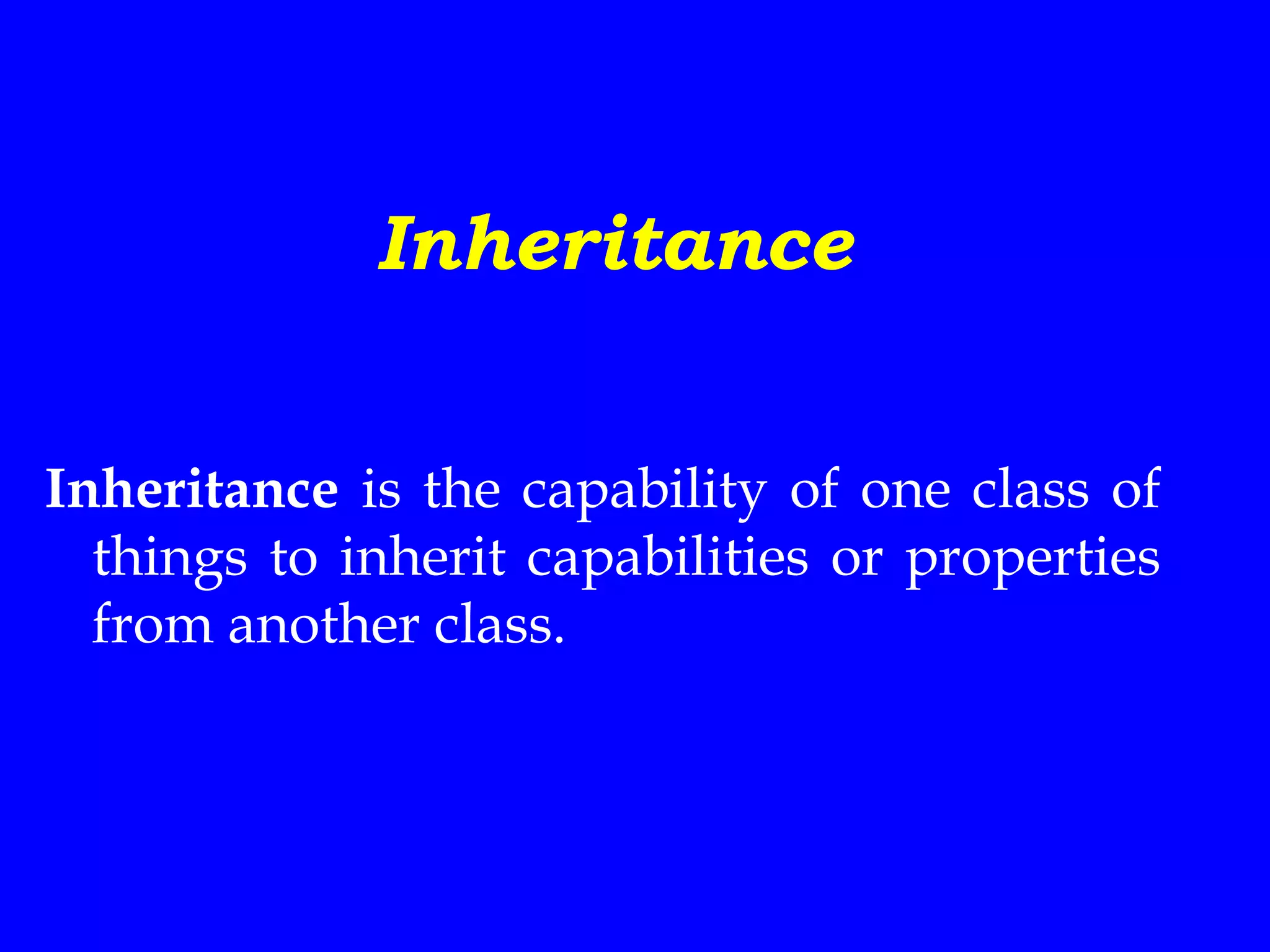 Inheritance

Inheritance is the capability of one class of things to inherit capabilities or properties from another class.